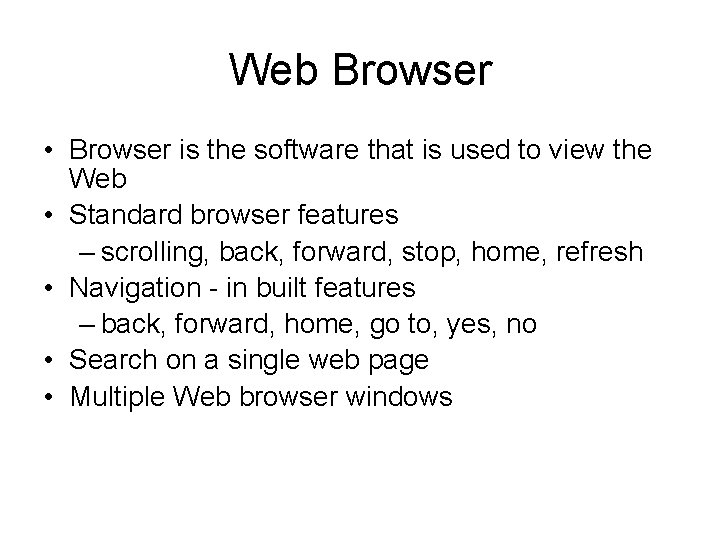 Web Browser

• Browser is the software that is used to view the Web
• Standard browser features
– scrolling, back, forward, stop, home, refresh
• Navigation - in built features
– back, forward, home, go to, yes, no
• Search on a single web page
• Multiple Web browser windows